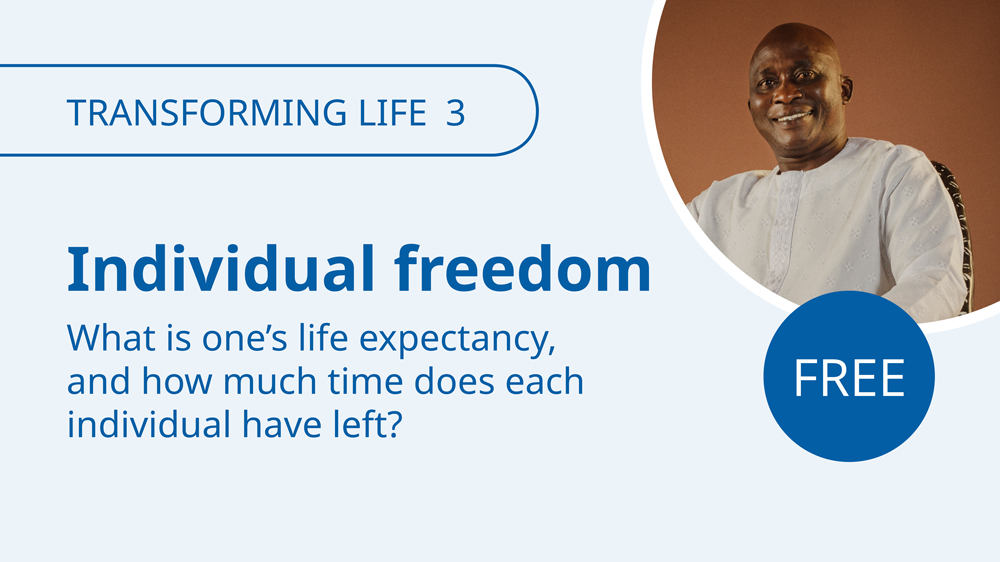 TRANSFORMING LIFE 3

Individual freedom

What is one's life expectancy, and how much time does each individual have left?

FREE